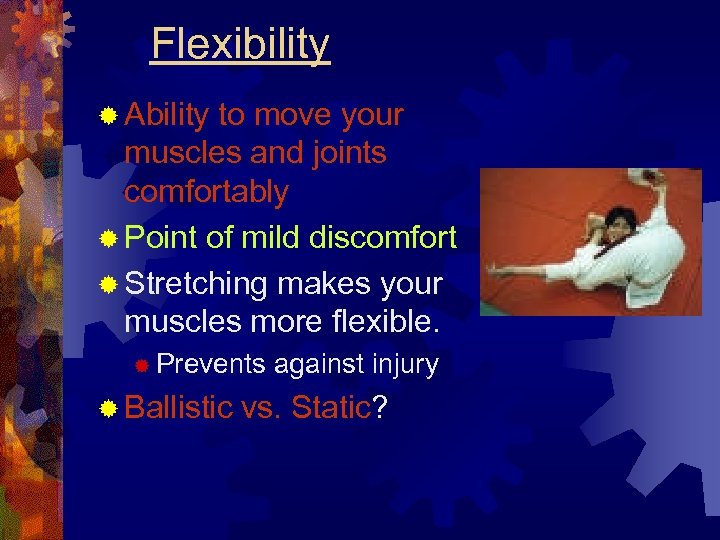 Flexibility

Ability to move your muscles and joints comfortably

Point of mild discomfort

Stretching makes your muscles more flexible.

Prevents against injury

Ballistic vs. Static?